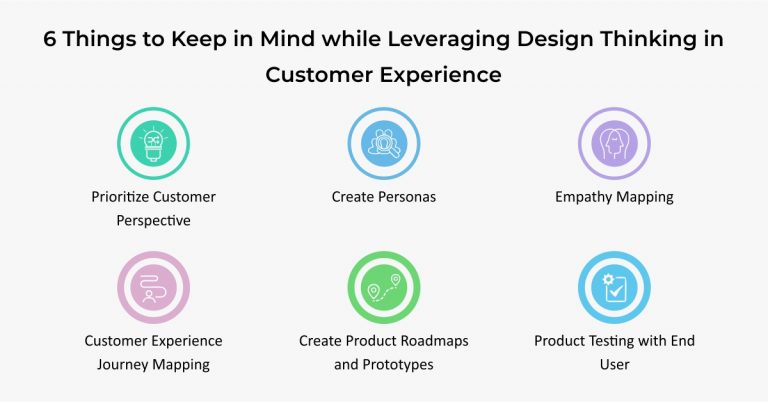 6 Things to Keep in Mind while Leveraging Design Thinking in Customer Experience

Prioritize Customer Perspective

Create Personas

Empathy Mapping

Customer Experience Journey Mapping

Create Product Roadmaps and Prototypes

Product Testing with End User